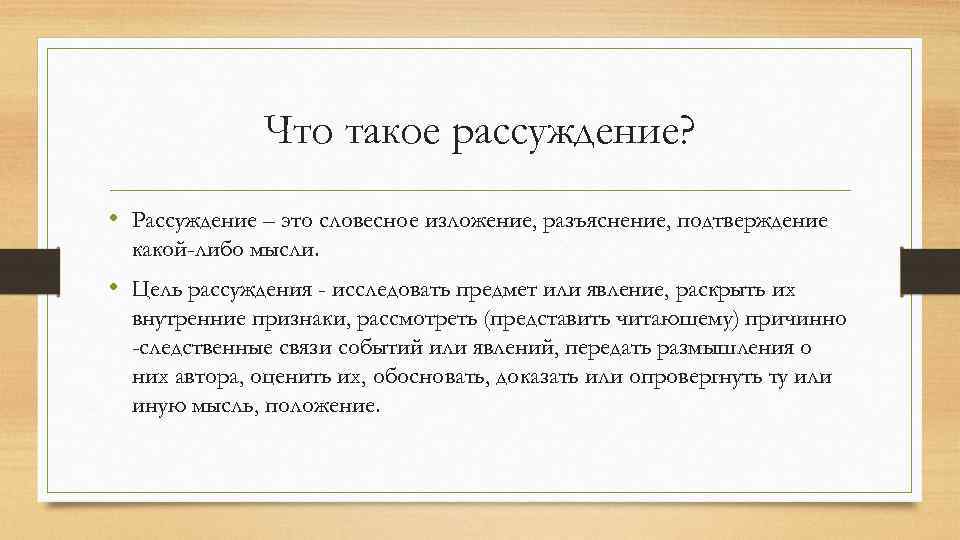 Что такое рассуждение?

• Рассуждение – это словесное изложение, разъяснение, подтверждение какой-либо мысли.

• Цель рассуждения - исследовать предмет или явление, раскрыть их внутренние признаки, рассмотреть (представить читающему) причинно -следственные связи событий или явлений, передать размышления о них автора, оценить их, обосновать, доказать или опровергнуть ту или иную мысль, положение.